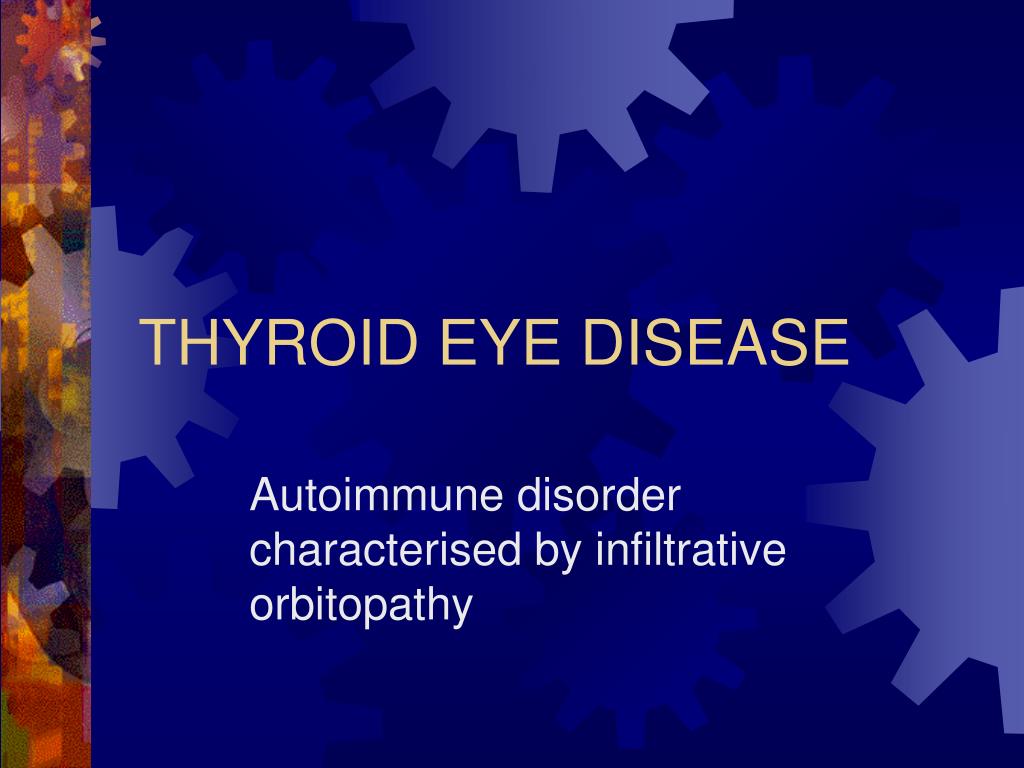 THYROID EYE DISEASE

Autoimmune disorder characterised by infiltrative orbitopathy